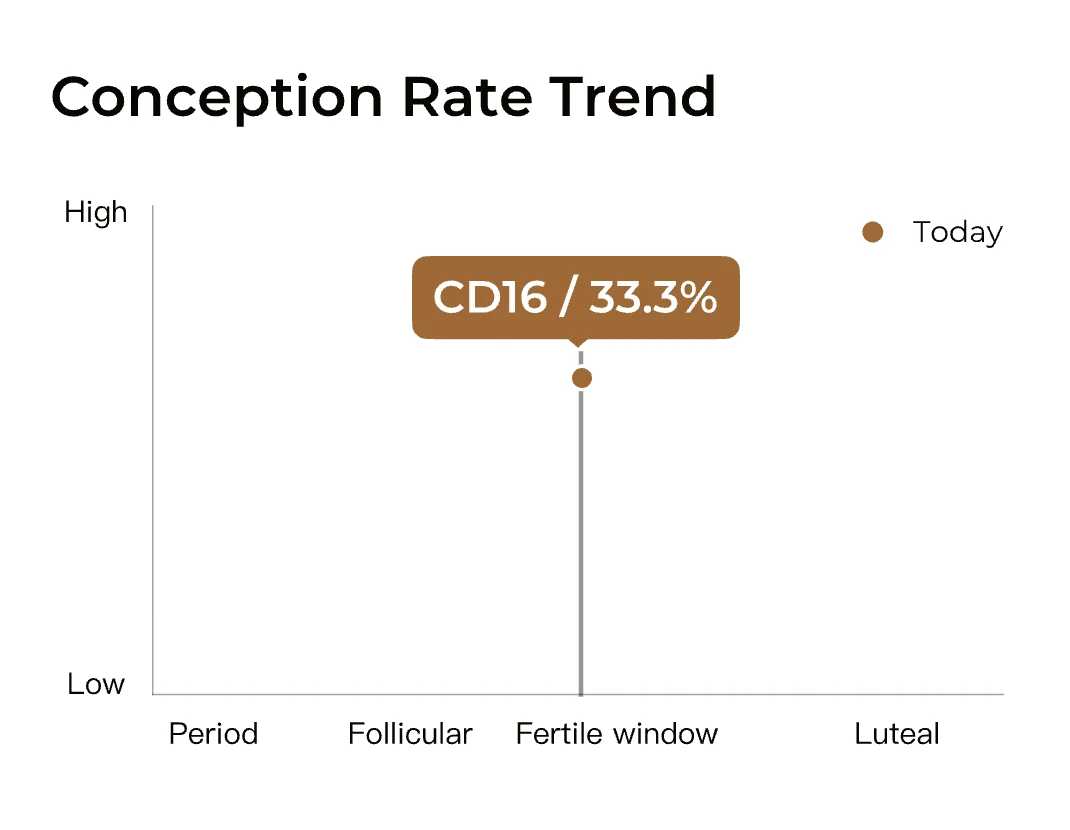 Conception Rate Trend

High

Today

CD16 / 33.3%

Low

Period

Follicular

Fertile window

Luteal